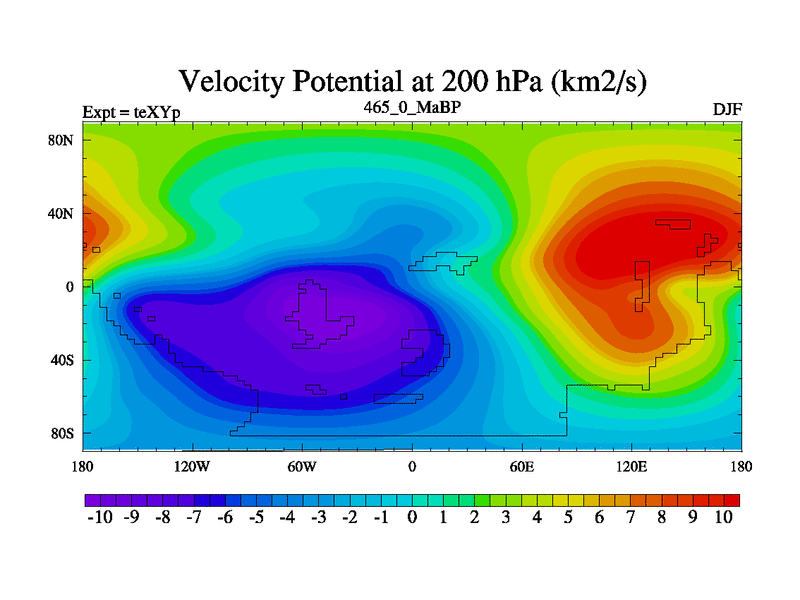 Velocity Potential at 200 hPa (km2/s)

Expt = teXYp

465_0_MaBP

DJF

80N
40N
0
40S
80S

180
120W
60W
0
60E
120E
180

-10 -9 -8 -7 -6 -5 -4 -3 -2 -1 0 1 2 3 4 5 6 7 8 9 10